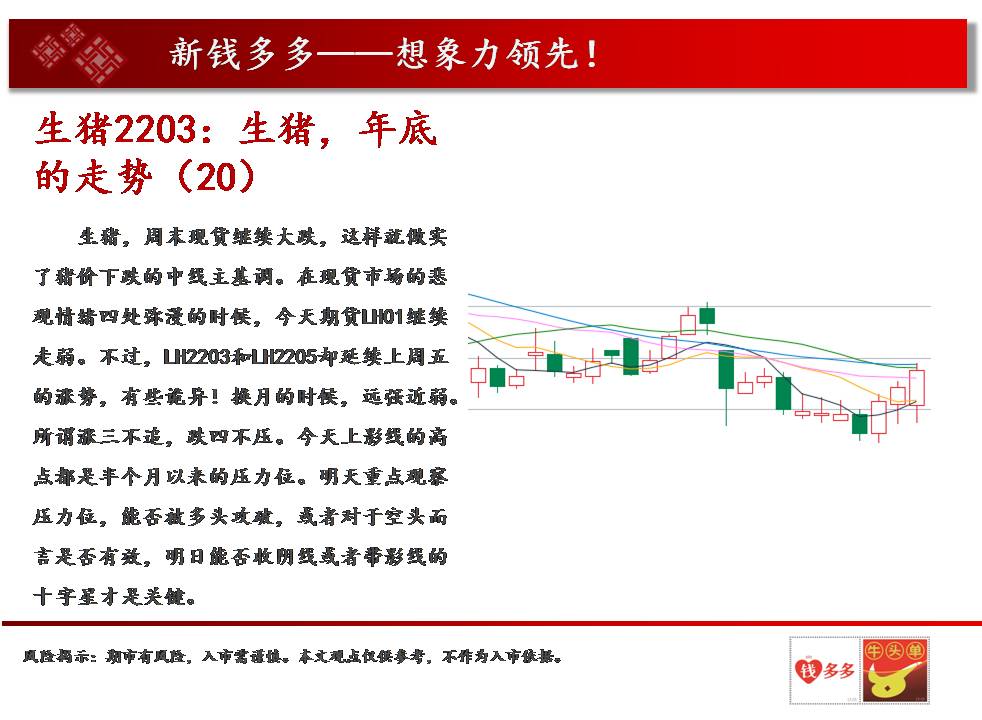 新钱多多——想象力领先！

生猪2203：生猪，年底的走势（20）

生猪，周末现货继续大跌，这样就做实了猪价下跌的中线主基调。在现货市场的悲观情绪四处弥漫的时候，今天期货LH01继续走弱。不过，LH2203和LH2205却延续上周五的涨势，有些诡异！换月的时候，远强近弱。所谓涨三不追，跌四不压。今天上影线的高点都是半个月以来的压力位。明天重点观察压力位，能否被多头攻破，或者对于空头而言是否有效，明日能否收阴线或者带影线的十字星才是关键。

风险揭示：期市有风险，入市需谨慎。本文观点仅供参考，不作为入市依据。

钱多多

牛头单